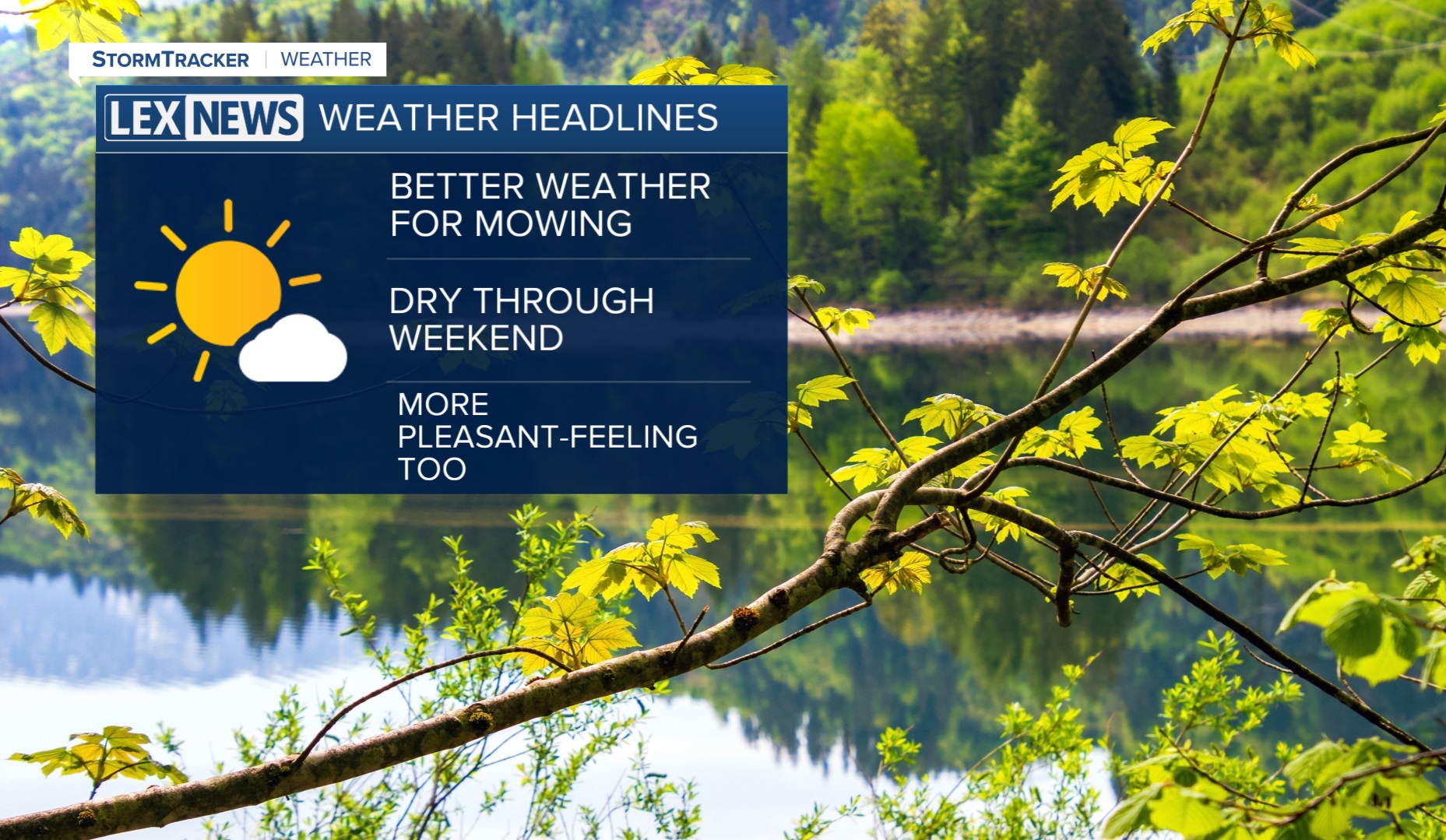 STORMTRACKER | WEATHER

LEX NEWS WEATHER HEADLINES

BETTER WEATHER FOR MOWING

DRY THROUGH WEEKEND

MORE PLEASANT-FEELING TOO